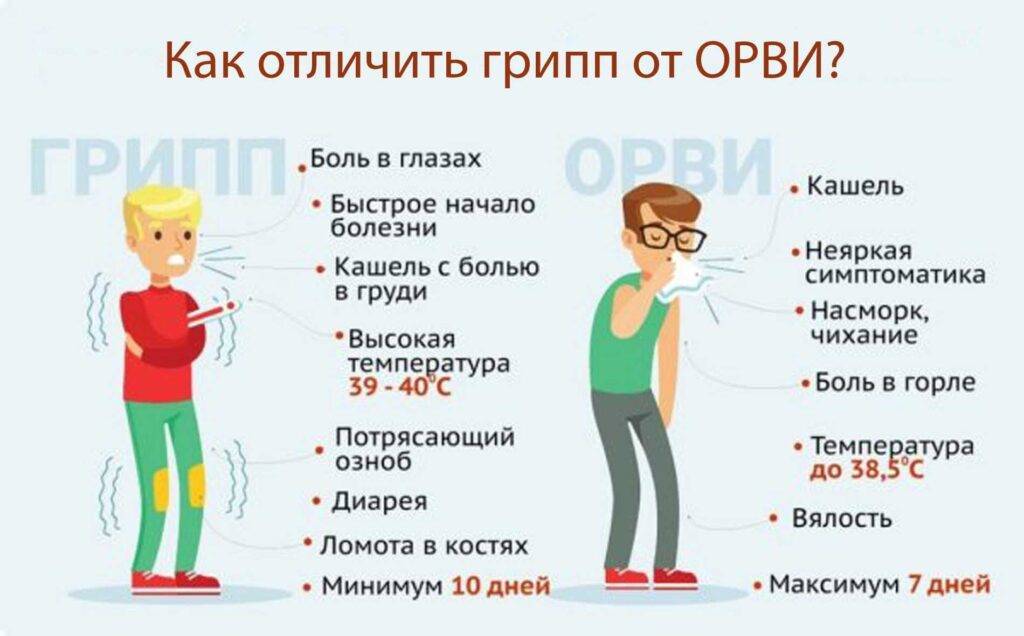 Как отличить грипп от ОРВИ?

ГРИПП

• Боль в глазах
• Быстрое начало болезни
• Кашель с болью в груди
• Высокая температура 39 - 40°C
• Потрясающий озноб
• Диарея
• Ломота в костях
• Минимум 10 дней

ОРВИ

• Кашель
• Неяркая симптоматика
• Насморк, чихание
• Боль в горле
• Температура до 38,5°C
• Вялость
• Максимум 7 дней